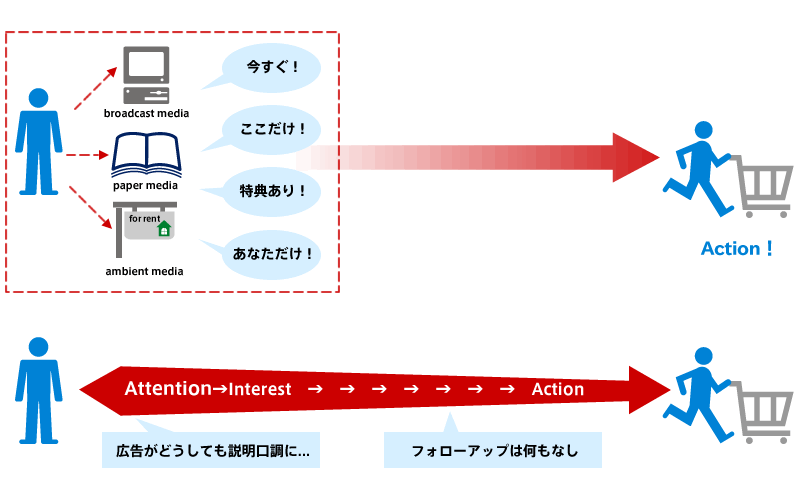 broadcast media

paper media

for rent

ambient media

今すぐ！

ここだけ！

特典あり！

あなただけ！

Action！

Attention→Interest → → → → → → → Action

広告がどうしても説明口調に...

フォローアップは何もなし